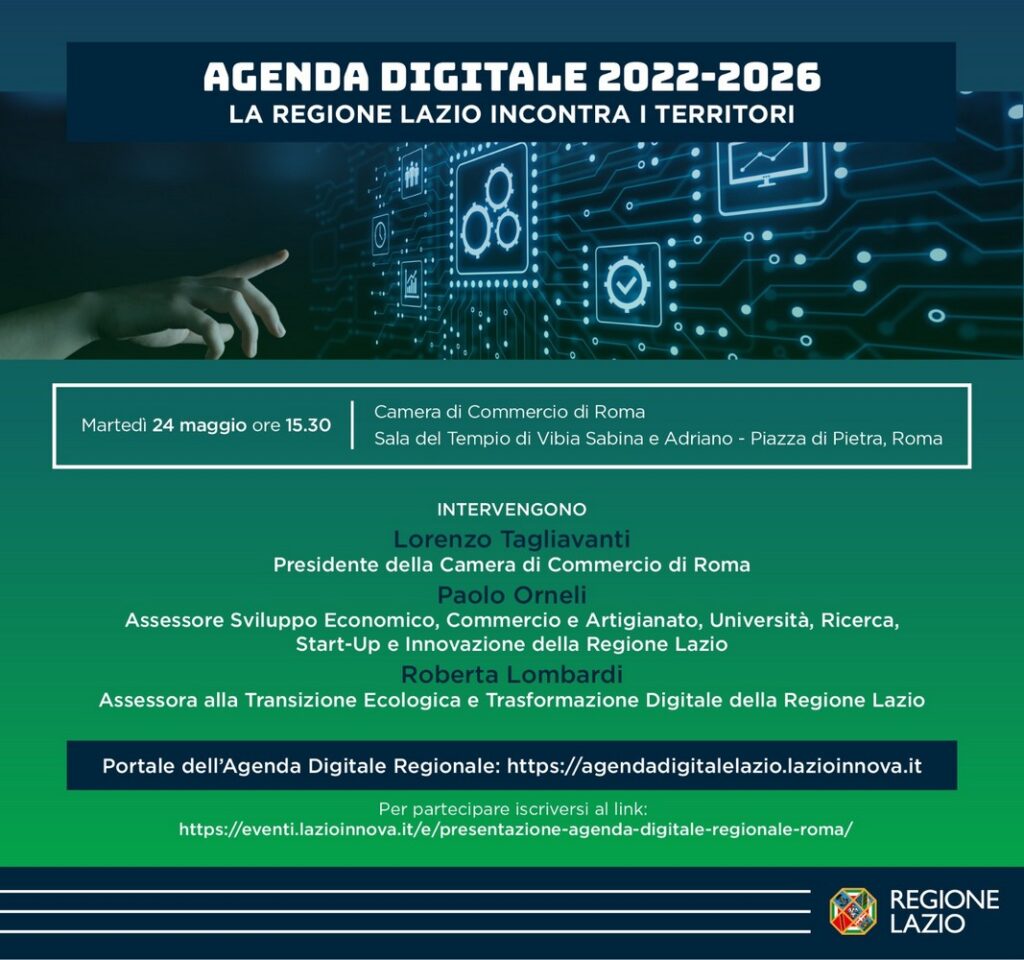 AGENDA DIGITALE 2022-2026
LA REGIONE LAZIO INCONTRA I TERRITORI

Martedì 24 maggio ore 15.30

Camera di Commercio di Roma
Sala del Tempio di Vibia Sabina e Adriano - Piazza di Pietra, Roma

INTERVENGONO
Lorenzo Tagliavanti
Presidente della Camera di Commercio di Roma
Paolo Orneli
Assessore Sviluppo Economico, Commercio e Artigianato, Università, Ricerca, Start-Up e Innovazione della Regione Lazio
Roberta Lombardi
Assessora alla Transizione Ecologica e Trasformazione Digitale della Regione Lazio

Portale dell'Agenda Digitale Regionale: https://agendadigitalelazio.lazioinnova.it

Per partecipare iscriversi al link:
https://eventi.lazioinnova.it/e/presentazione-agenda-digitale-regionale-roma/

REGIONE
LAZIO